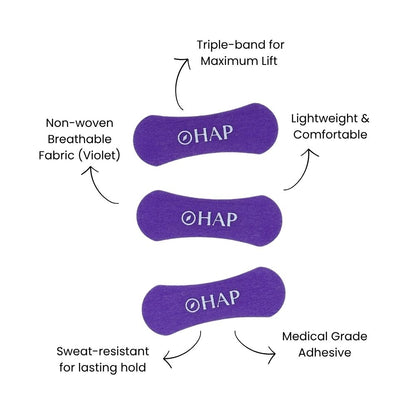 Triple-band for Maximum Lift

Non-woven Breathable Fabric (Violet)

HAP

Lightweight & Comfortable

HAP

HAP

Sweat-resistant for lasting hold

Medical Grade Adhesive